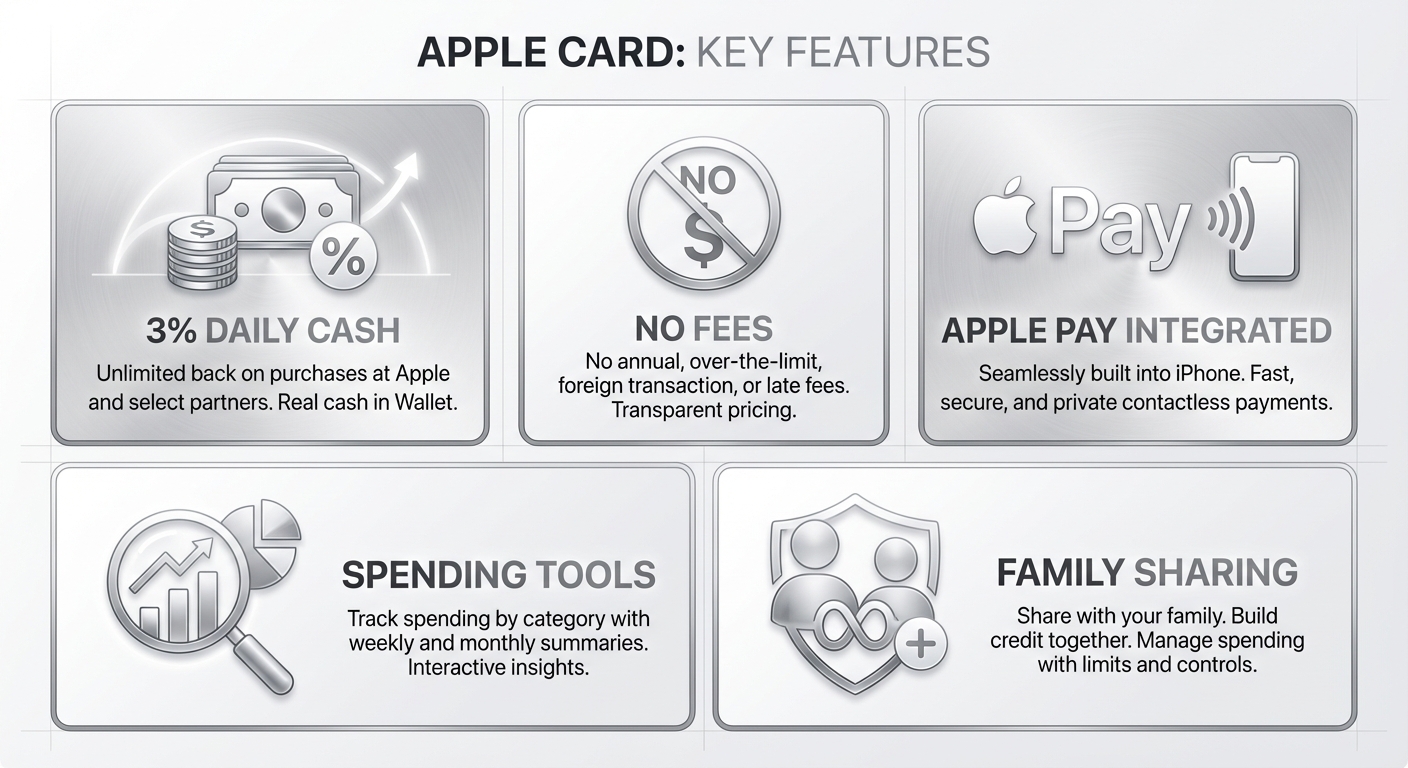 APPLE CARD: KEY FEATURES

$ %

3% DAILY CASH

Unlimited back on purchases at Apple and select partners. Real cash in Wallet.

NO $

NO FEES

No annual, over-the-limit, foreign transaction, or late fees. Transparent pricing.

Pay

APPLE PAY INTEGRATED

Seamlessly built into iPhone. Fast, secure, and private contactless payments.

SPENDING TOOLS

Track spending by category with weekly and monthly summaries. Interactive insights.

FAMILY SHARING

Share with your family. Build credit together. Manage spending with limits and controls.